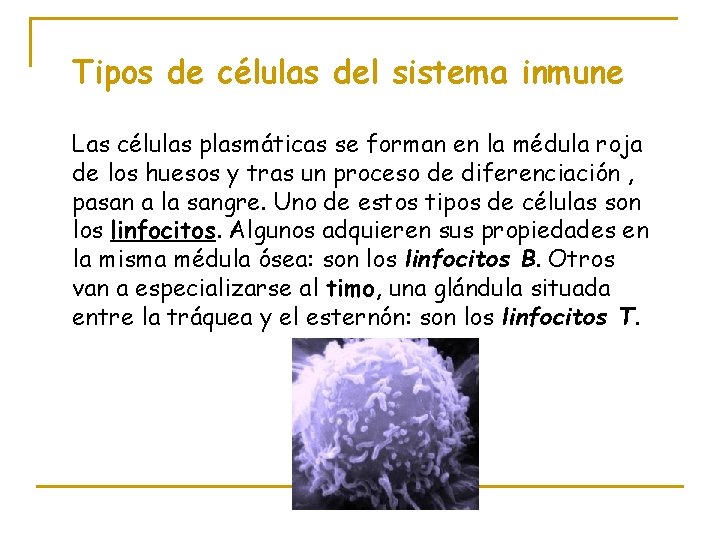 Tipos de células del sistema inmune

Las células plasmáticas se forman en la médula roja de los huesos y tras un proceso de diferenciación , pasan a la sangre. Uno de estos tipos de células son los linfocitos. Algunos adquieren sus propiedades en la misma médula ósea: son los linfocitos B. Otros van a especializarse al timo, una glándula situada entre la tráquea y el esternón: son los linfocitos T.